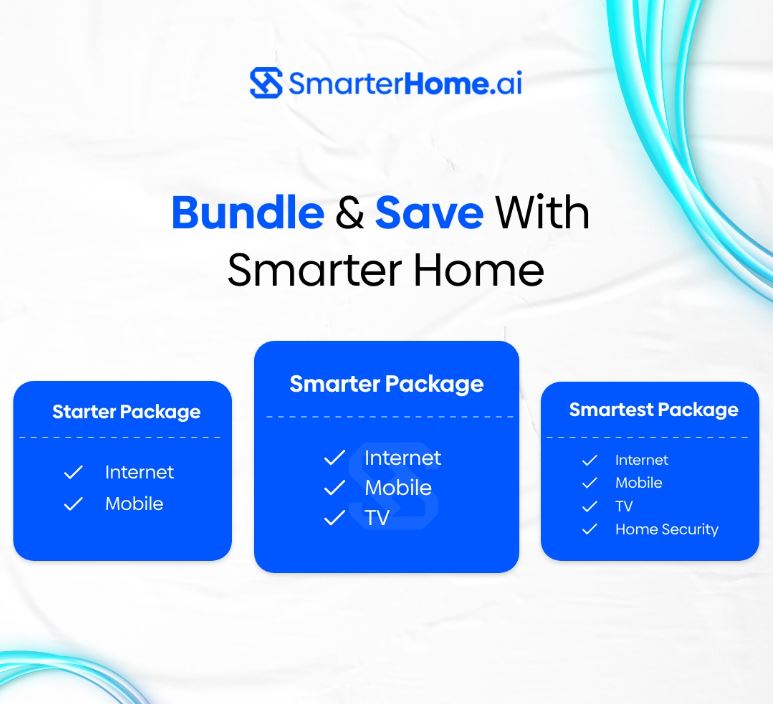 SmarterHome.ai

Bundle & Save With Smarter Home

Starter Package

✓ Internet
✓ Mobile

Smarter Package

✓ Internet
✓ Mobile
✓ TV

Smartest Package

✓ Internet
✓ Mobile
✓ TV
✓ Home Security